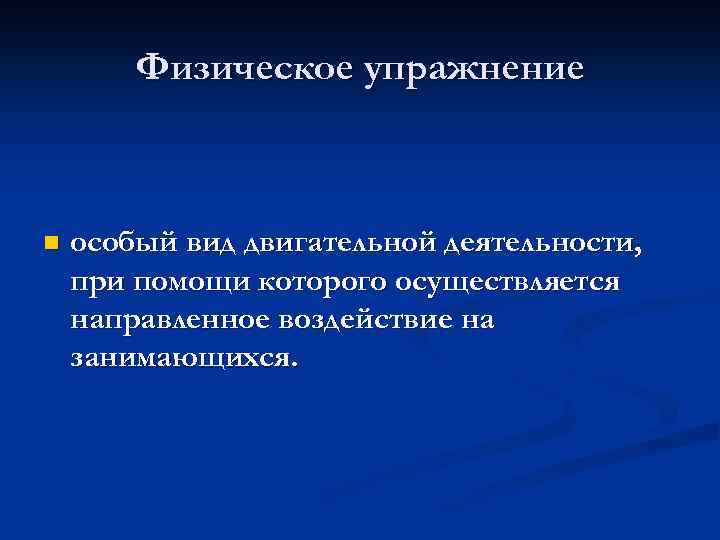 Физическое упражнение

особый вид двигательной деятельности, при помощи которого осуществляется направленное воздействие на занимающихся.